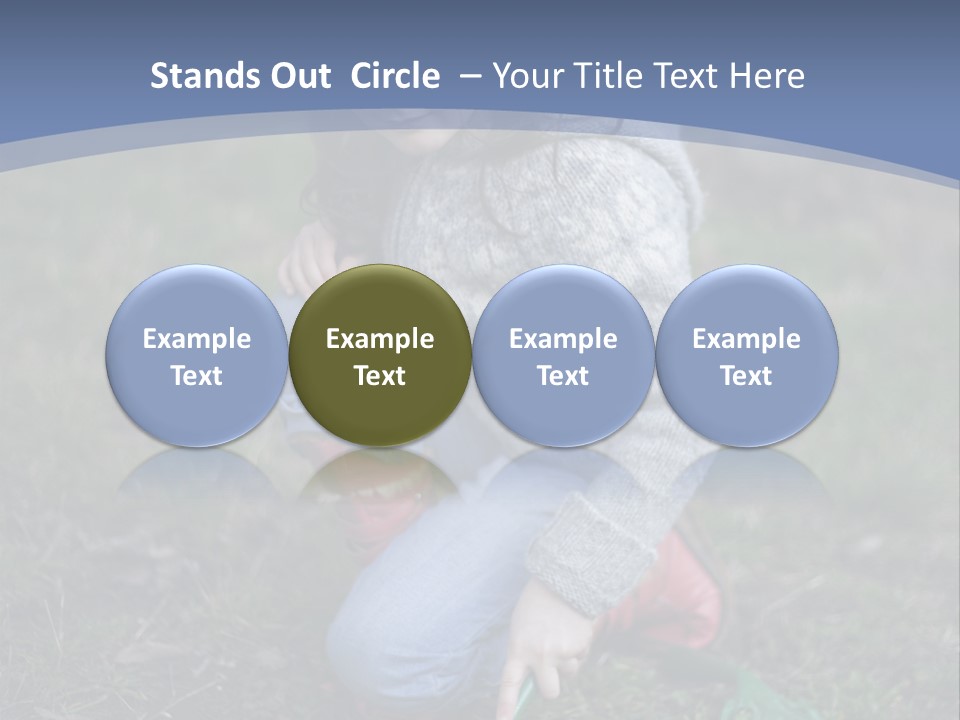 Stands Out Circle – Your Title Text Here

Example Text

Example Text

Example Text

Example Text